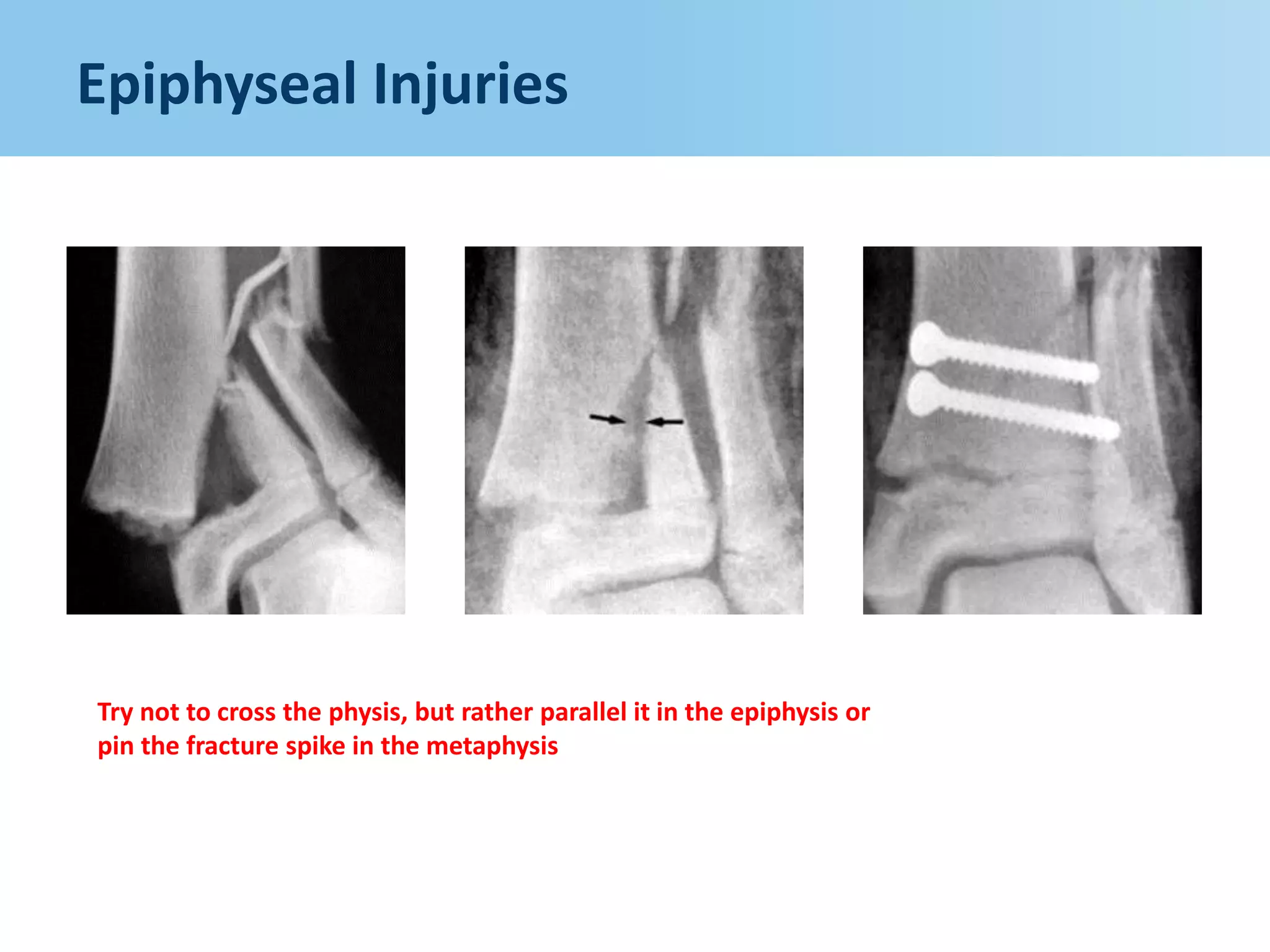 Epiphyseal Injuries

Try not to cross the physis, but rather parallel it in the epiphysis or pin the fracture spike in the metaphysis